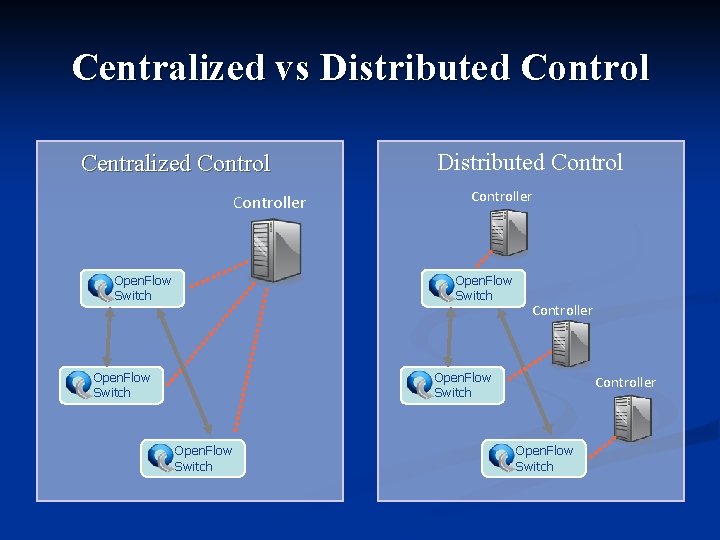 Centralized vs Distributed Control

Centralized Control

Controller

OpenFlow Switch

OpenFlow Switch

OpenFlow Switch

Distributed Control

Controller

OpenFlow Switch

Controller

OpenFlow Switch

Controller

OpenFlow Switch